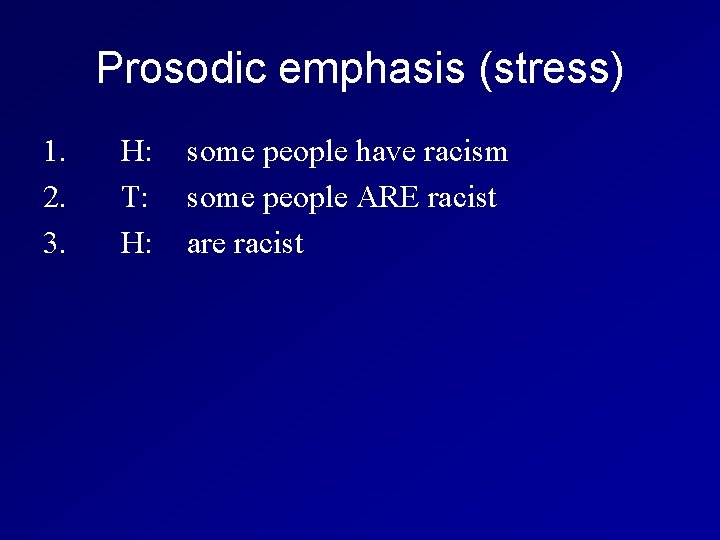 Prosodic emphasis (stress)

1. H: some people have racism
2. T: some people ARE racist
3. H: are racist